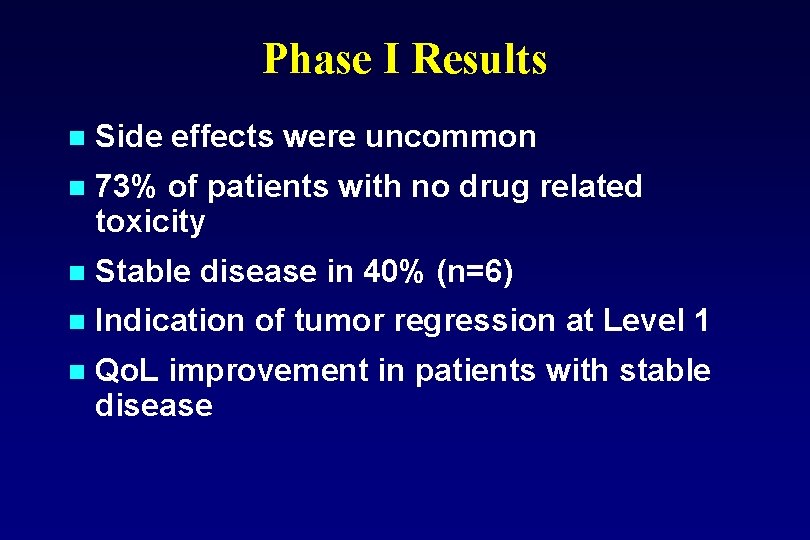 Phase I Results

- Side effects were uncommon
- 73% of patients with no drug related toxicity
- Stable disease in 40% (n=6)
- Indication of tumor regression at Level 1
- QoL improvement in patients with stable disease